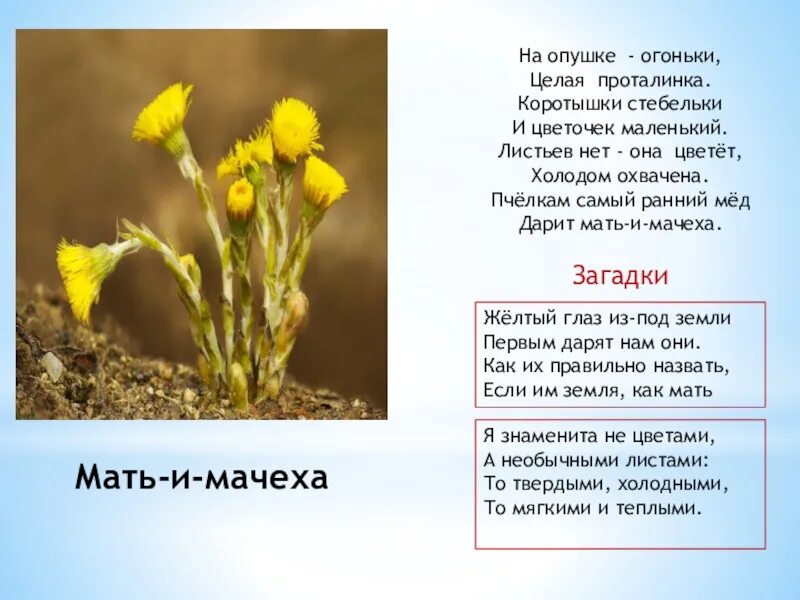 На опушке - огоньки,
Целая проталинка.
Коротышки стебельки
И цветочек маленький.
Листьев нет - она цветёт,
Холодом охвачена.
Пчёлкам самый ранний мёд
Дарит мать-и-мачеха.

Загадки

Жёлтый глаз из-под земли
Первым дарят нам они.
Как их правильно назвать,
Если им земля, как мать

Я знаменита не цветами,
А необычными листами:
То твердыми, холодными,
То мягкими и теплыми.

Мать-и-мачеха